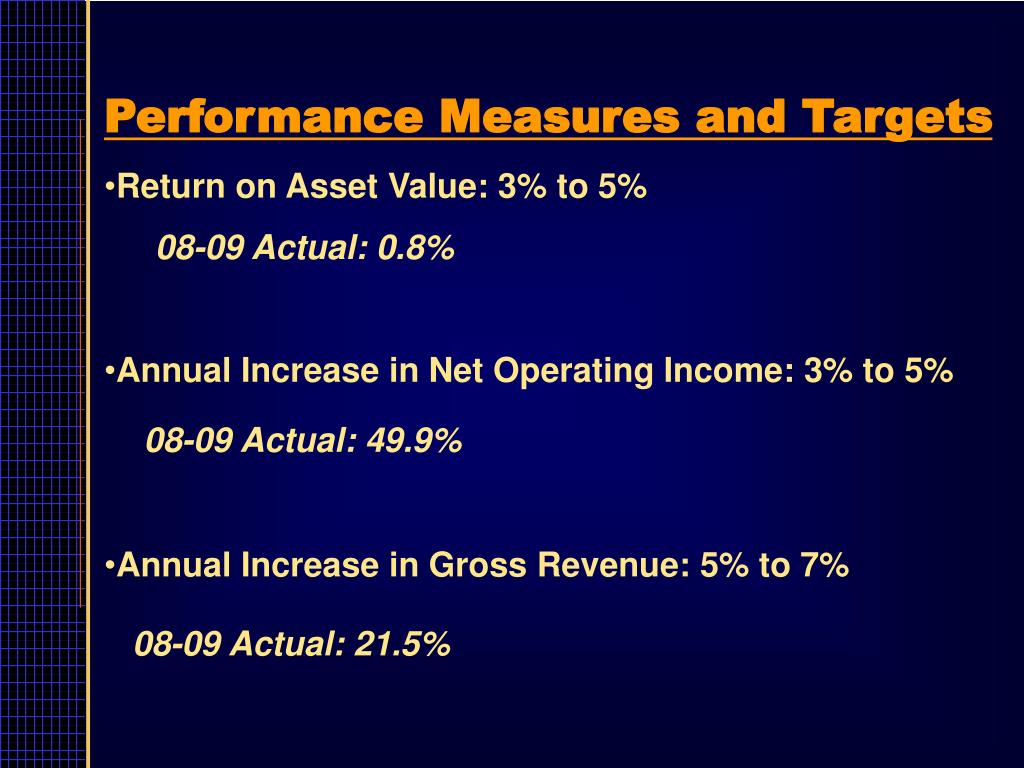 Performance Measures and Targets

•Return on Asset Value: 3% to 5%

08-09 Actual: 0.8%

•Annual Increase in Net Operating Income: 3% to 5%

08-09 Actual: 49.9%

•Annual Increase in Gross Revenue: 5% to 7%

08-09 Actual: 21.5%